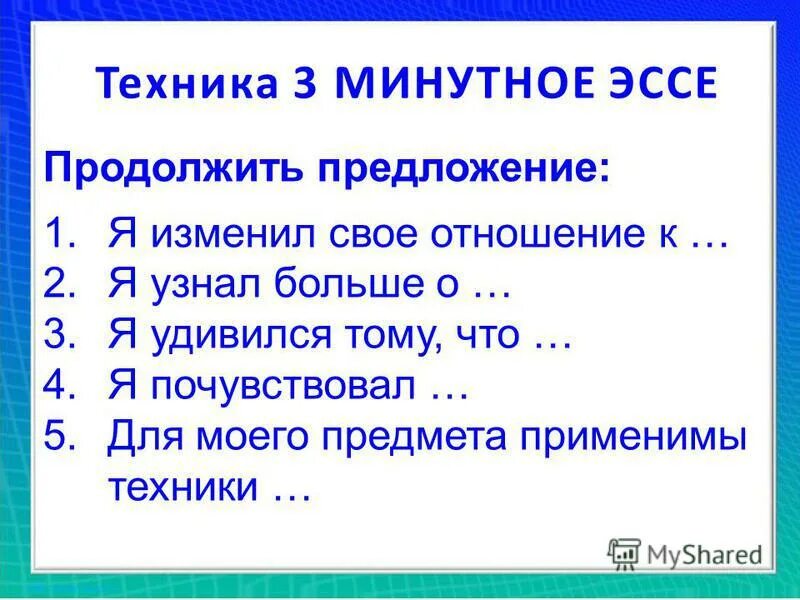 Техника 3 МИНУТНОЕ ЭССЕ

Продолжить предложение:

1. Я изменил свое отношение к …
2. Я узнал больше о …
3. Я удивился тому, что …
4. Я почувствовал …
5. Для моего предмета применимы техники …

MyShared